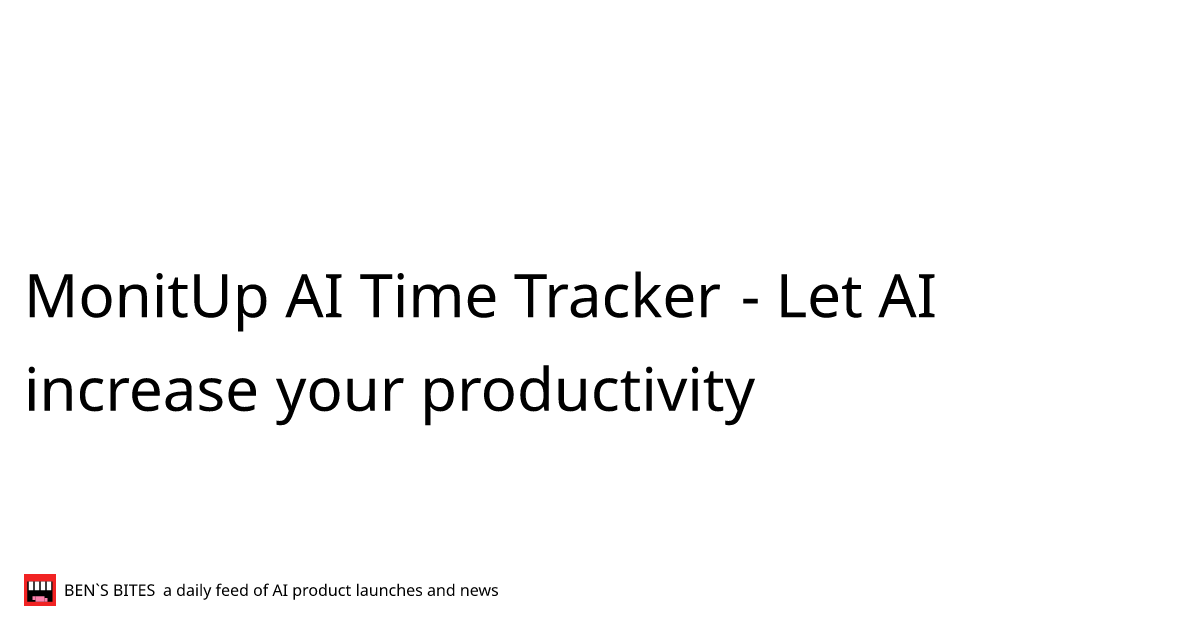 MonitUp AI Time Tracker - Let AI increase your productivity

BEN`S BITES a daily feed of AI product launches and news